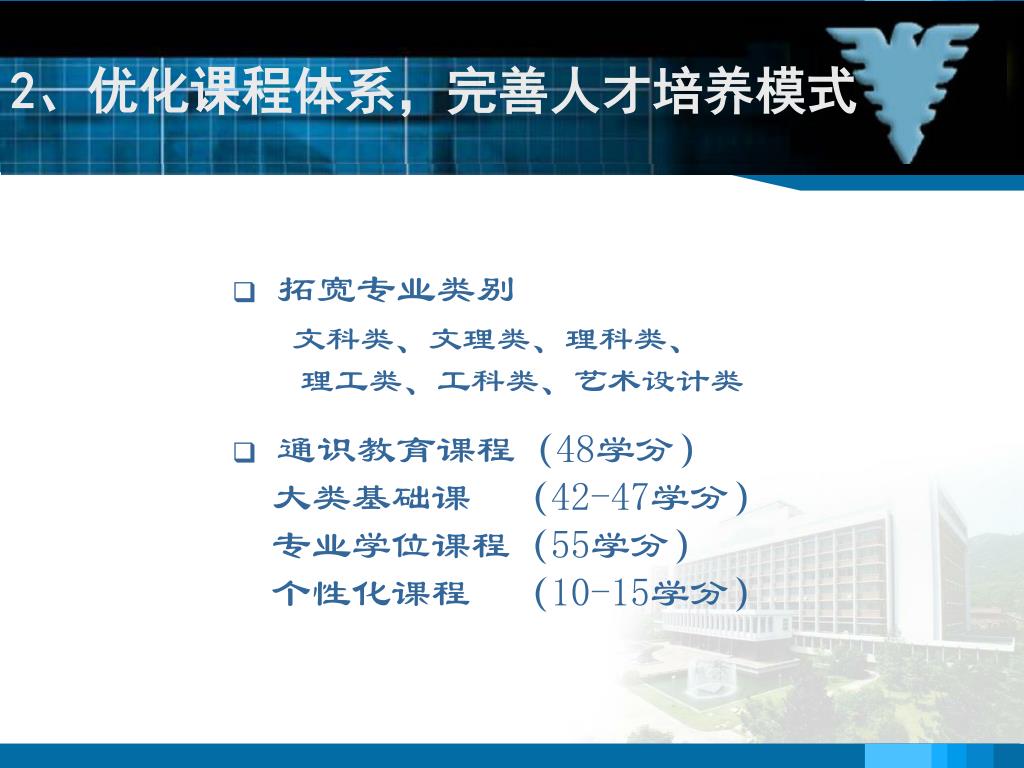 2、优化课程体系，完善人才培养模式

❑ 拓宽专业类别

文科类、文理类、理科类、
理工类、工科类、艺术设计类

❑ 通识教育课程 (48学分)
大类基础课 (42-47学分)
专业学位课程 (55学分)
个性化课程 (10-15学分)